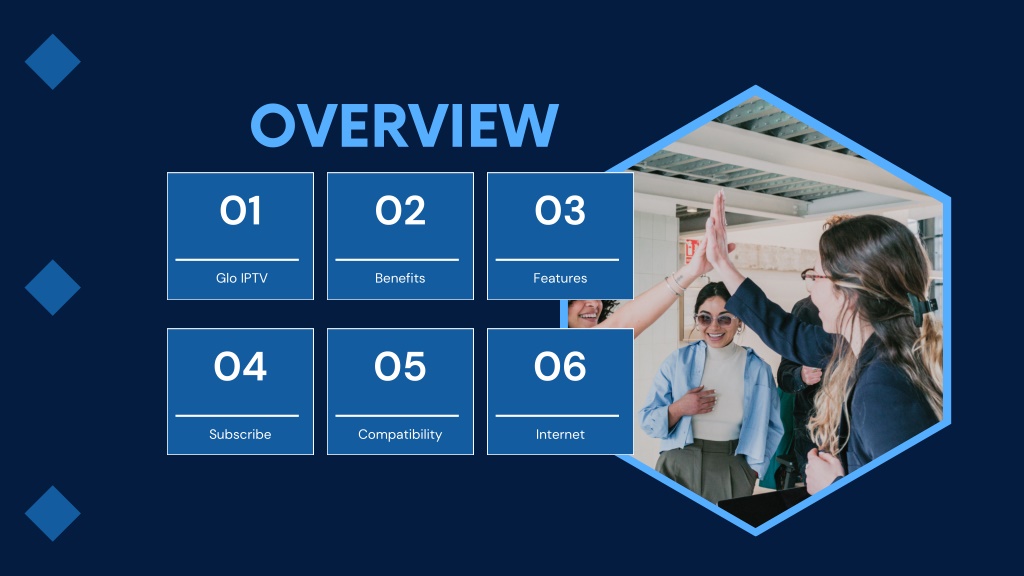 OVERVIEW

01
Glo IPTV

02
Benefits

03
Features

04
Subscribe

05
Compatibility

06
Internet